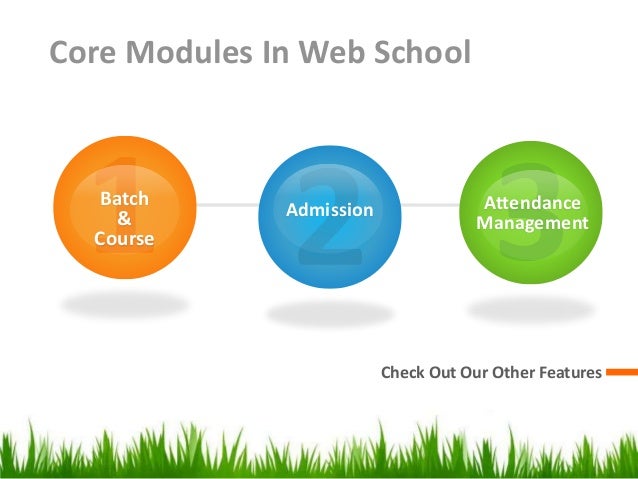 Core Modules In Web School

1
Batch & Course

2
Admission

3
Attendance Management

Check Out Our Other Features